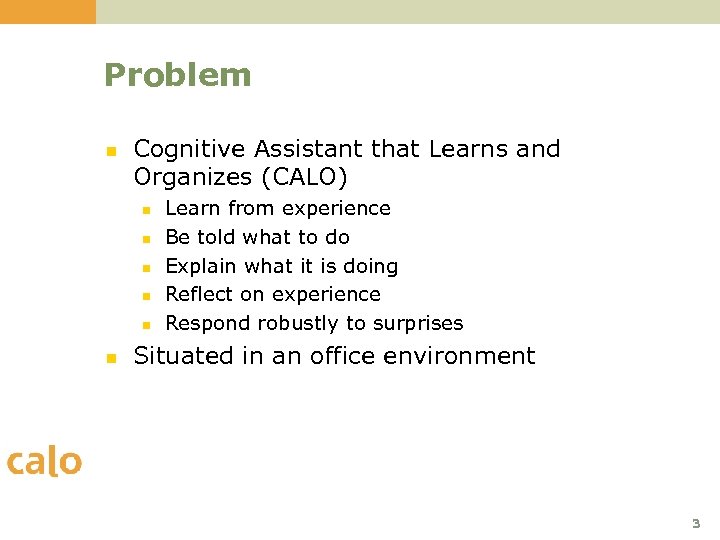 Problem

- Cognitive Assistant that Learns and Organizes (CALO)
  - Learn from experience
  - Be told what to do
  - Explain what it is doing
  - Reflect on experience
  - Respond robustly to surprises
- Situated in an office environment

calo

3